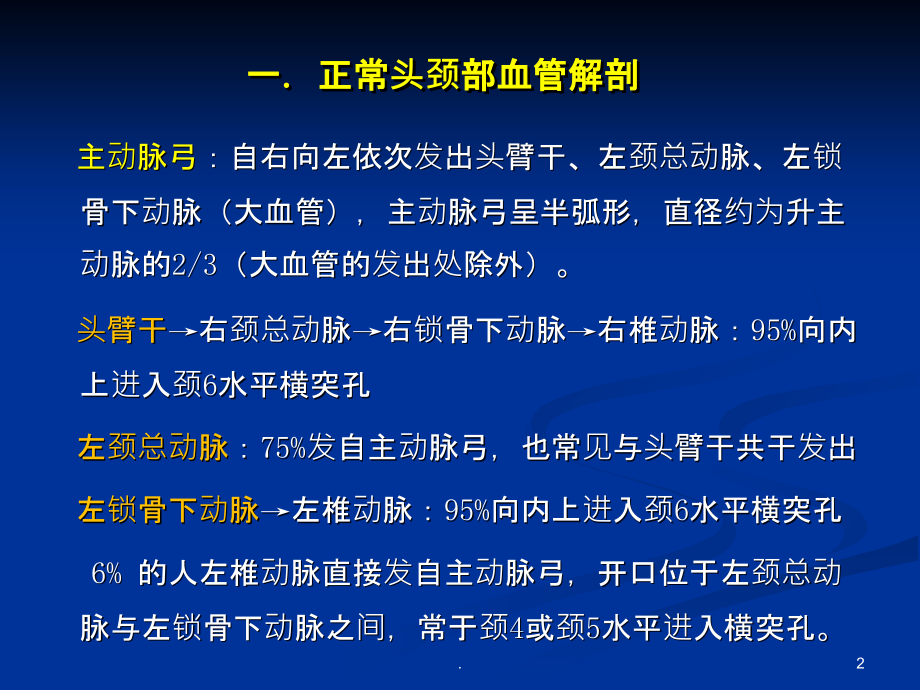 一. 正常头颈部血管解剖

主动脉弓：自右向左依次发出头臂干、左颈总动脉、左锁骨下动脉（大血管），主动脉弓呈半弧形，直径约为升主动脉的2/3（大血管的发出处除外）。

头臂干→右颈总动脉→右锁骨下动脉→右椎动脉：95%向内上进入颈6水平横突孔

左颈总动脉：75%发自主动脉弓，也常见与头臂干共干发出

左锁骨下动脉→左椎动脉：95%向内上进入颈6水平横突孔

6% 的人左椎动脉直接发自主动脉弓，开口位于左颈总动脉与左锁骨下动脉之间，常于颈4或颈5水平进入横突孔。

.

2